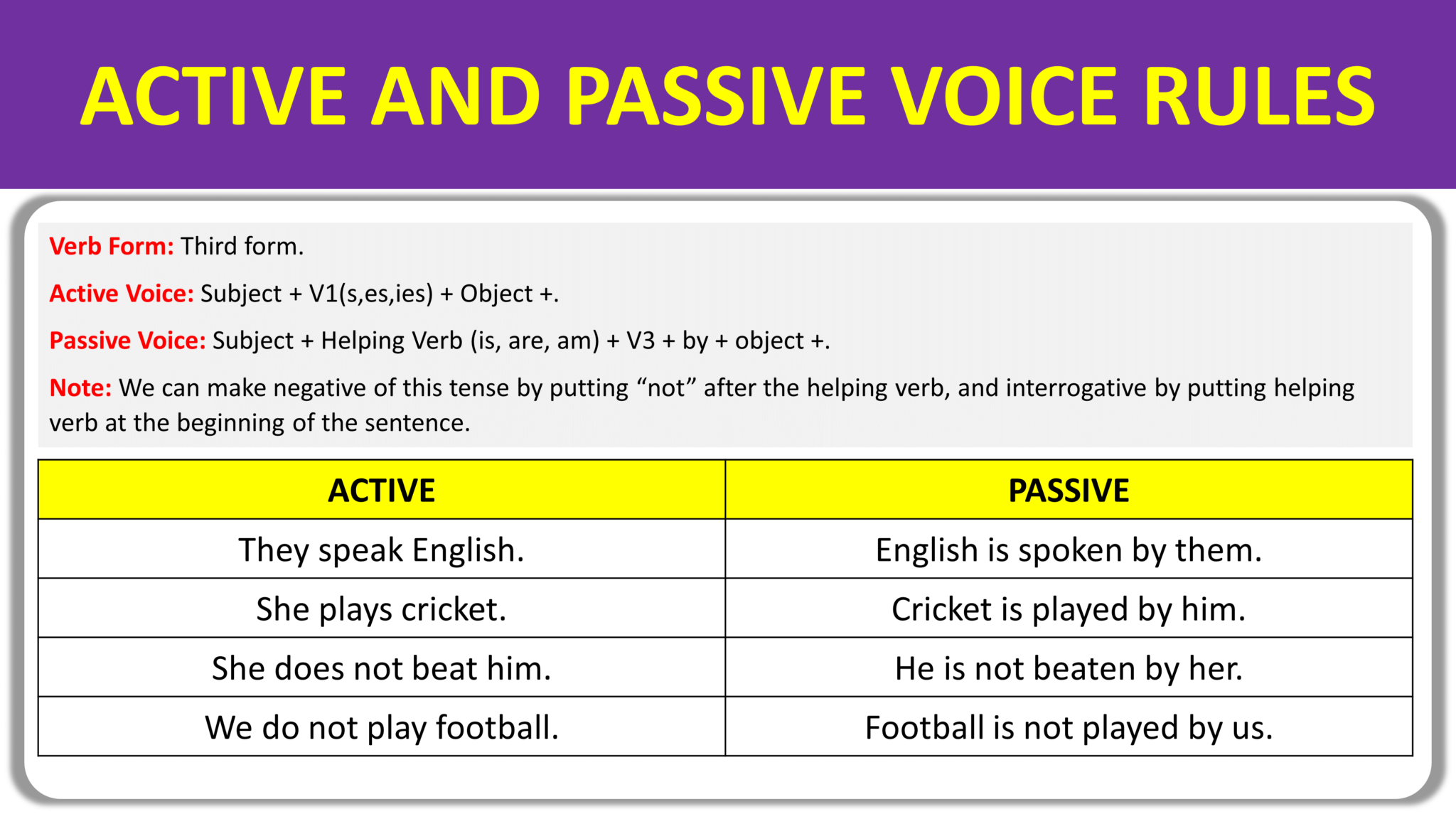 ACTIVE AND PASSIVE VOICE RULES

Verb Form: Third form.

Active Voice: Subject + V1(s,es,ies) + Object +.

Passive Voice: Subject + Helping Verb (is, are, am) + V3 + by + object +.

Note: We can make negative of this tense by putting “not” after the helping verb, and interrogative by putting helping verb at the beginning of the sentence.

| ACTIVE | PASSIVE |
|---|---|
| They speak English. | English is spoken by them. |
| She plays cricket. | Cricket is played by him. |
| She does not beat him. | He is not beaten by her. |
| We do not play football. | Football is not played by us. |